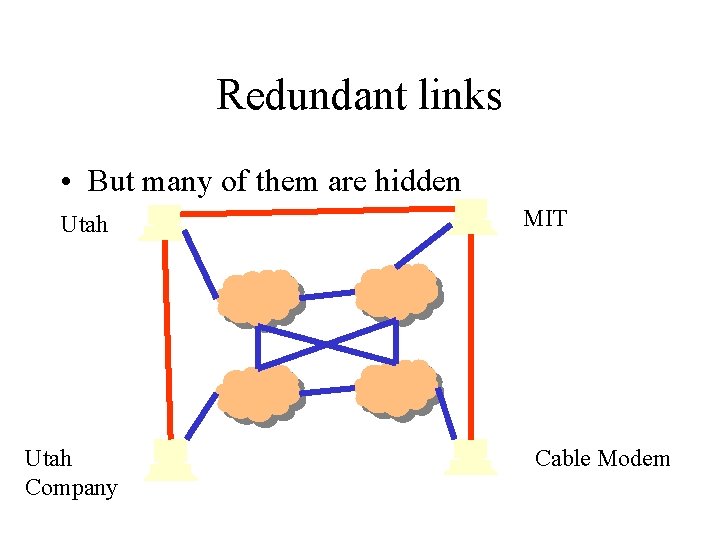 Redundant links

• But many of them are hidden

Utah

MIT

Utah
Company

Cable Modem